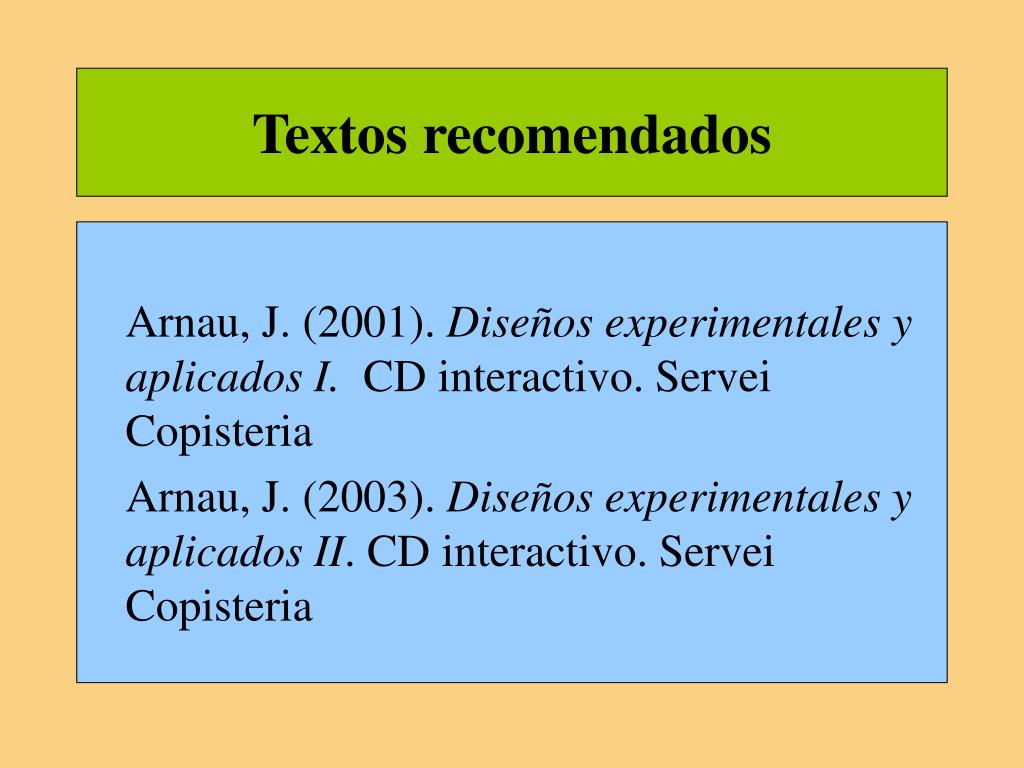 Textos recomendados

Arnau, J. (2001). Diseños experimentales y aplicados I. CD interactivo. Servei Copisteria

Arnau, J. (2003). Diseños experimentales y aplicados II. CD interactivo. Servei Copisteria